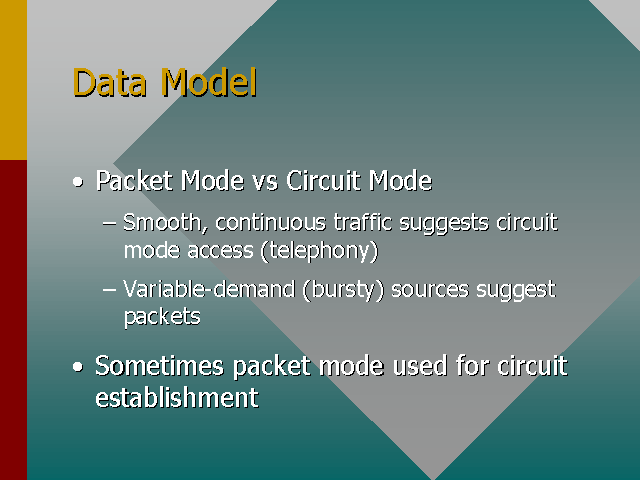 Data Model

• Packet Mode vs Circuit Mode
– Smooth, continuous traffic suggests circuit mode access (telephony)
– Variable-demand (bursty) sources suggest packets

• Sometimes packet mode used for circuit establishment